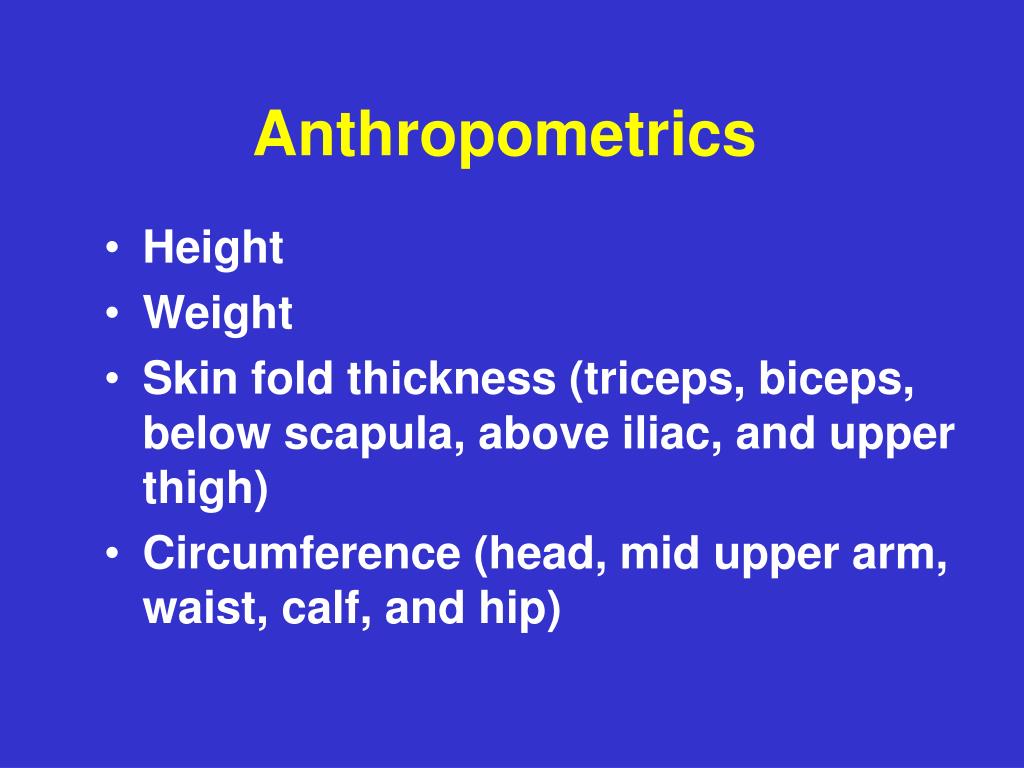 Anthropometrics

• Height
• Weight
• Skin fold thickness (triceps, biceps, below scapula, above iliac, and upper thigh)
• Circumference (head, mid upper arm, waist, calf, and hip)